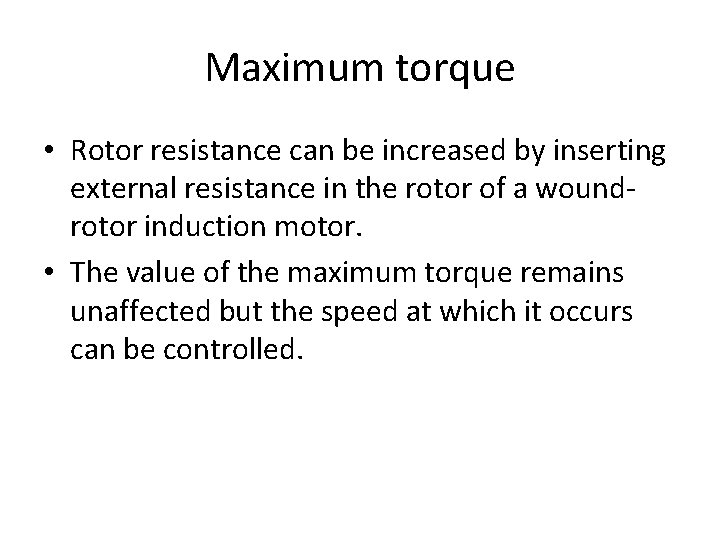 Maximum torque

• Rotor resistance can be increased by inserting external resistance in the rotor of a wound-rotor induction motor.

• The value of the maximum torque remains unaffected but the speed at which it occurs can be controlled.